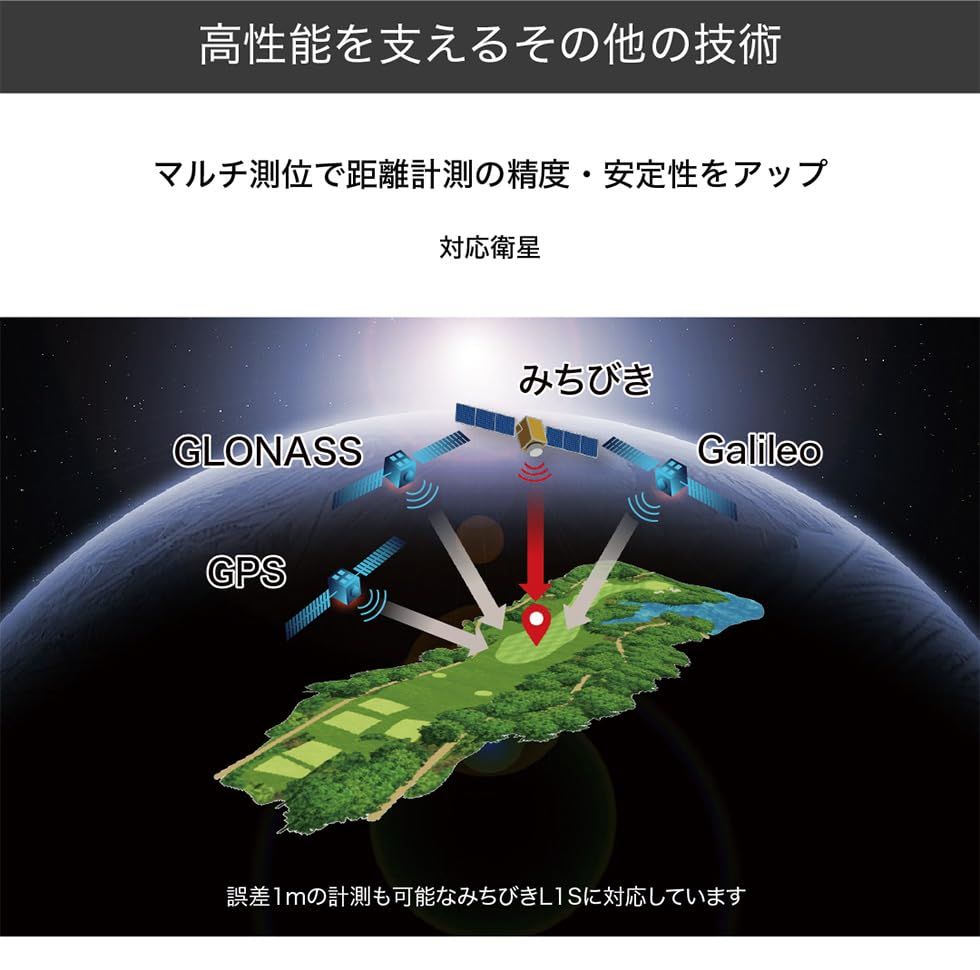 高性能を支えるその他の技術

マルチ測位で距離計測の精度・安定性をアップ

対応衛星

みちびき

GLONASS

Galileo

GPS

誤差1mの計測も可能なみちびきL1Sに対応しています